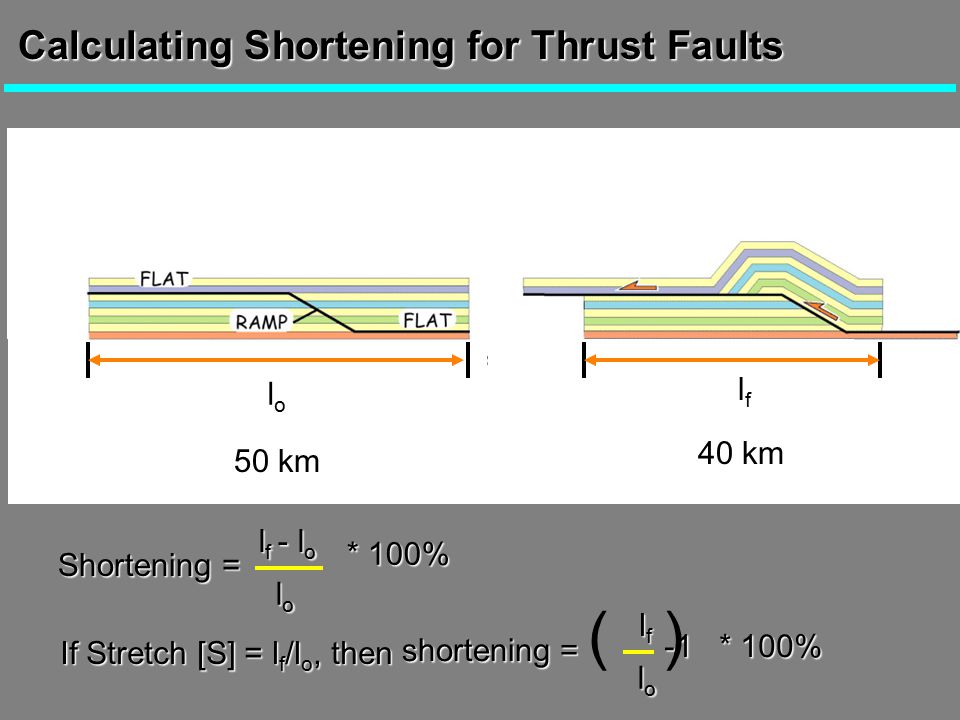 Calculating Shortening for Thrust Faults

FLAT

RAMP

FLAT

$l_o$

50 km

$l_f$

40 km

Shortening = $\frac{l_f - l_o}{l_o}$ * 100%

If Stretch [S] = $l_f/l_o$, then shortening = $\left(\frac{l_f}{l_o} - 1\right)$ * 100%